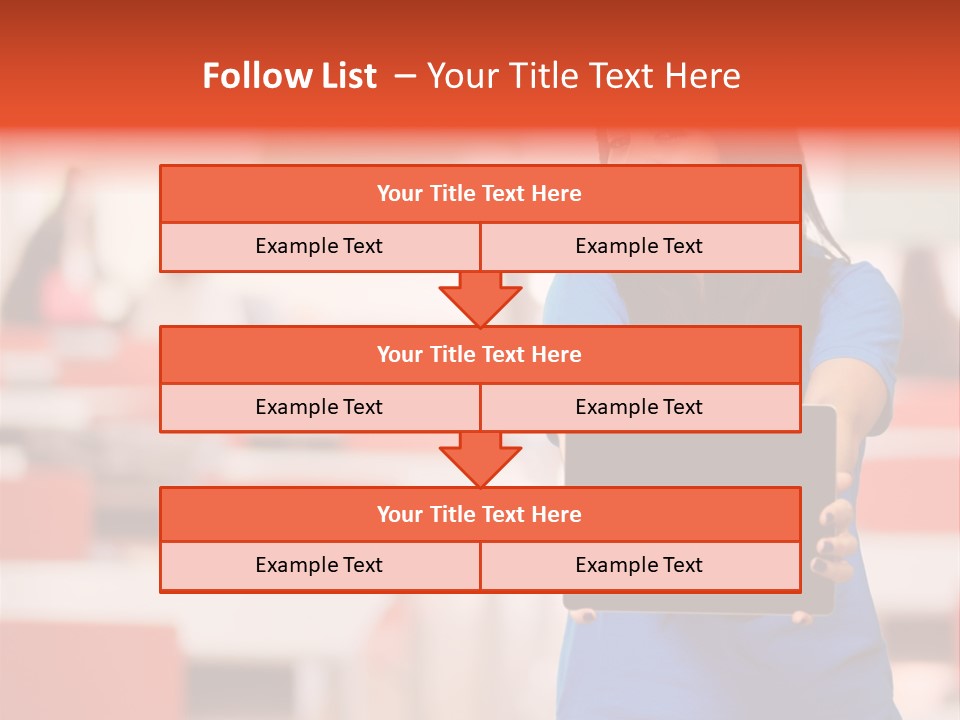 Follow List – Your Title Text Here

Your Title Text Here

Example Text

Example Text

Your Title Text Here

Example Text

Example Text

Your Title Text Here

Example Text

Example Text